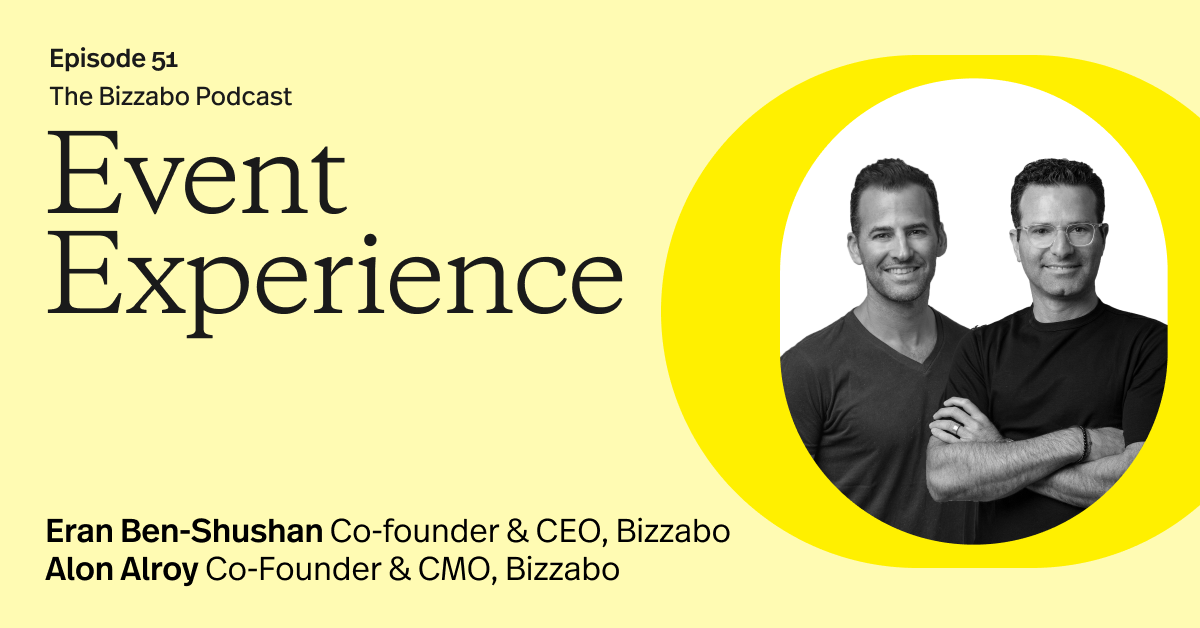 Episode 51
The Bizzabo Podcast

Event Experience

Eran Ben-Shushan Co-founder & CEO, Bizzabo
Alon Alroy Co-Founder & CMO, Bizzabo